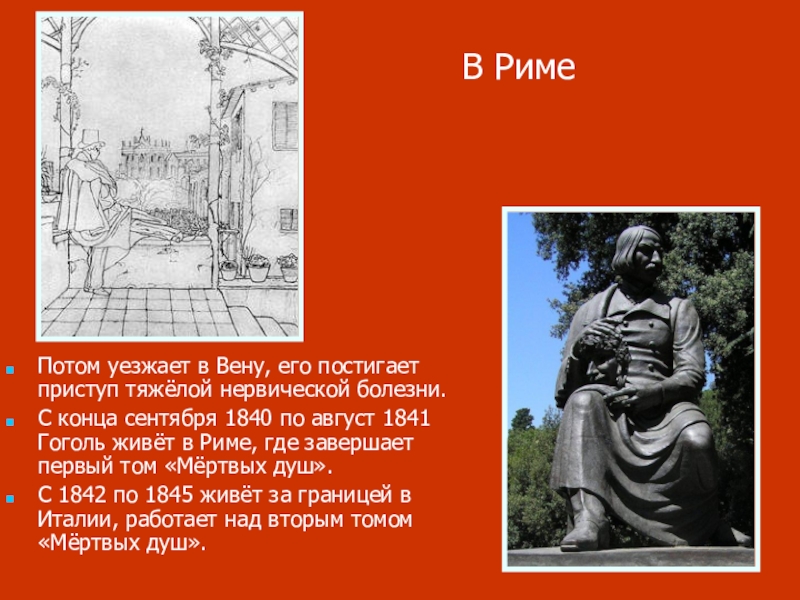 В Риме

Потом уезжает в Вену, его постигает приступ тяжёлой нервической болезни.

С конца сентября 1840 по август 1841 Гоголь живёт в Риме, где завершает первый том «Мёртвых душ».

С 1842 по 1845 живёт за границей в Италии, работает над вторым томом «Мёртвых душ».